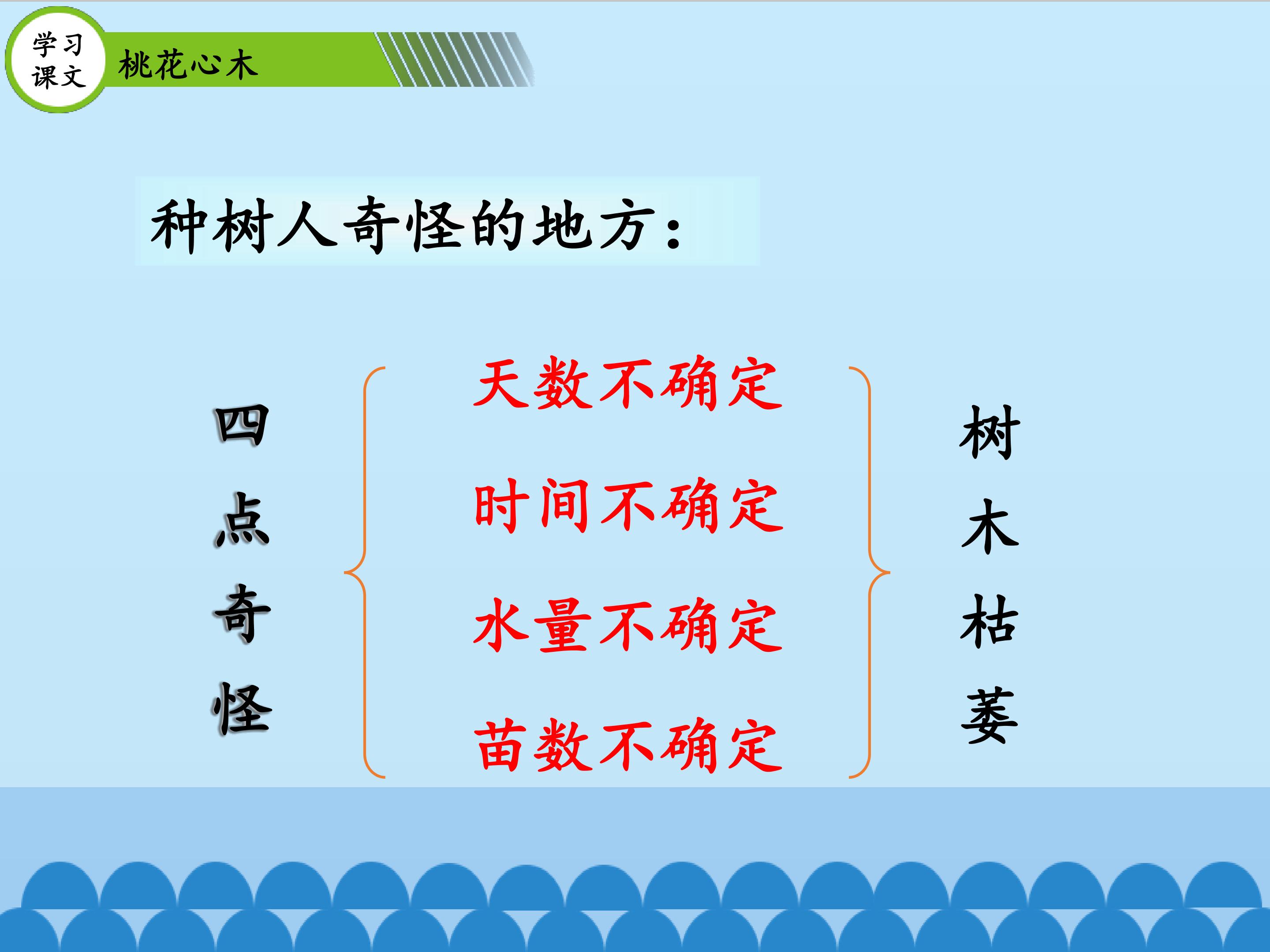 学习课文

桃花心木

种树人奇怪的地方：

四点奇怪

天数不确定

时间不确定

水量不确定

苗数不确定

树木枯萎